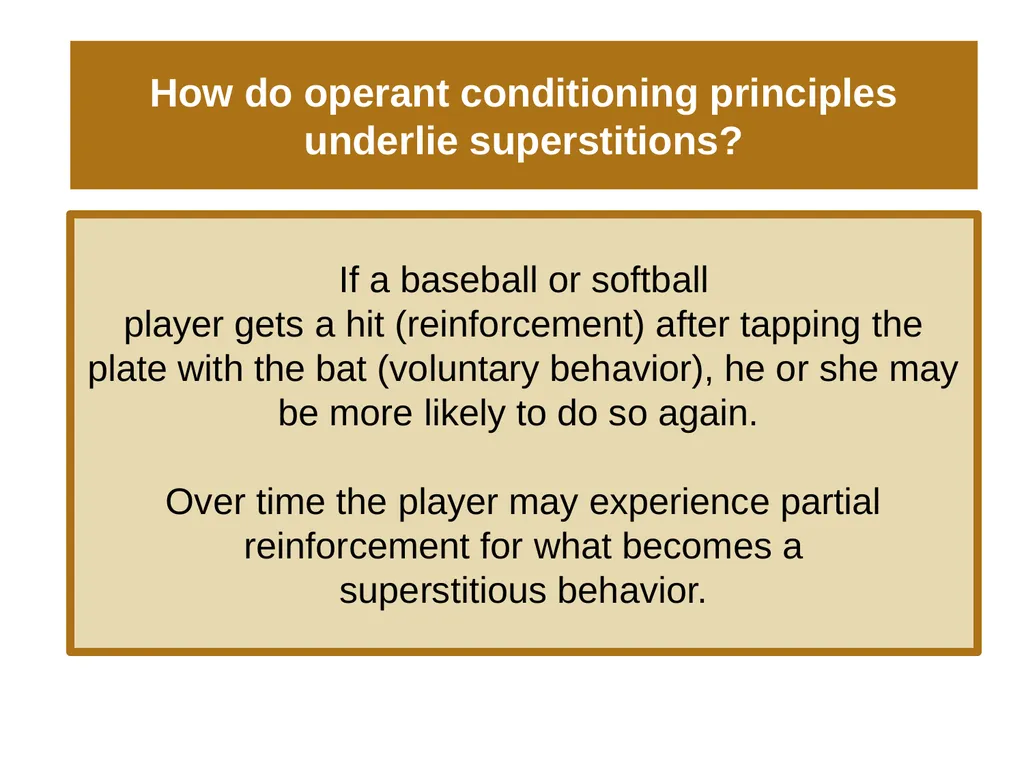 How do operant conditioning principles underlie superstitions?

If a baseball or softball player gets a hit (reinforcement) after tapping the plate with the bat (voluntary behavior), he or she may be more likely to do so again.

Over time the player may experience partial reinforcement for what becomes a superstitious behavior.